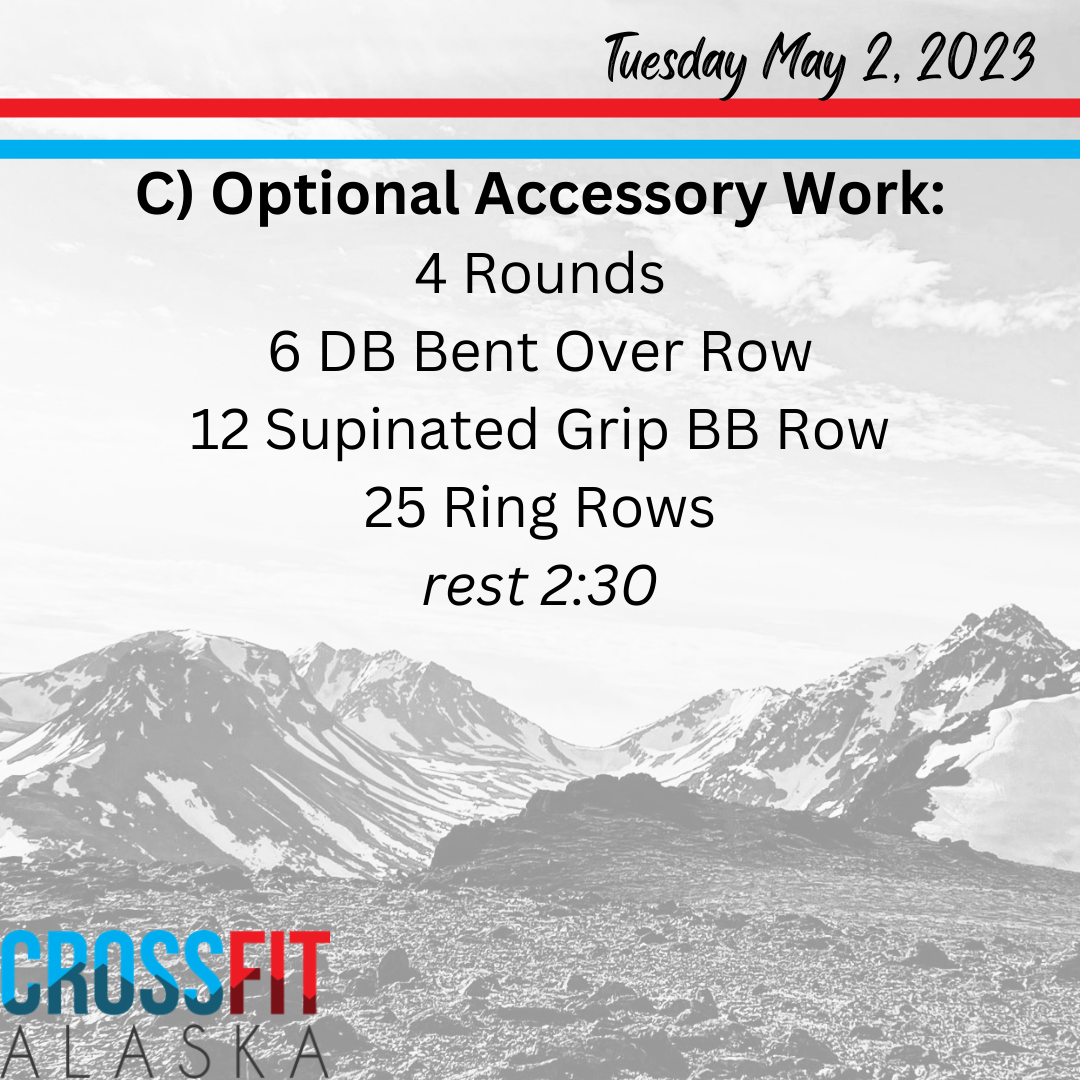 Tuesday May 2, 2023

C) Optional Accessory Work:
4 Rounds
6 DB Bent Over Row
12 Supinated Grip BB Row
25 Ring Rows
rest 2:30

CROSSFIT
ALASKA